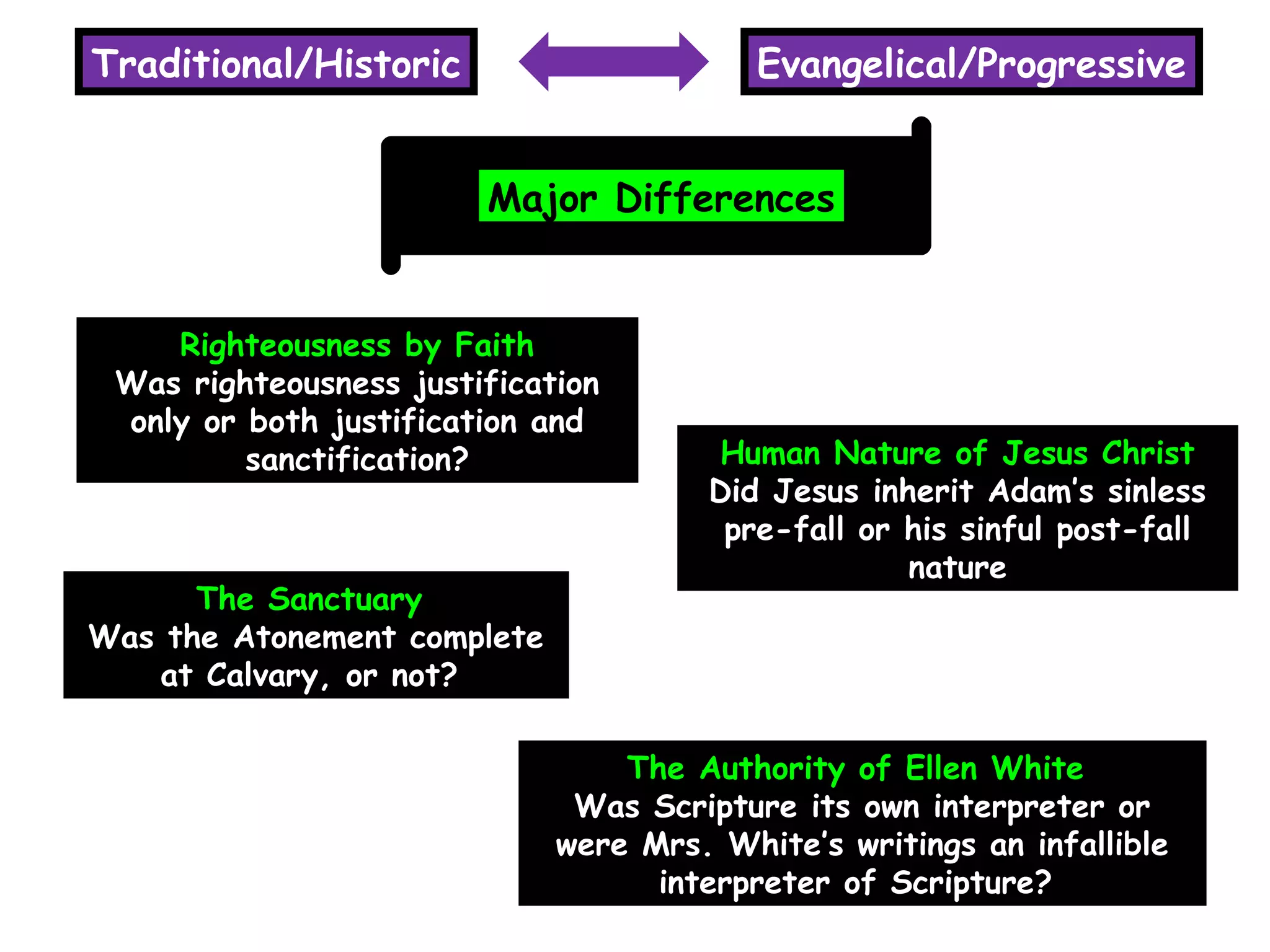 Traditional/Historic

Evangelical/Progressive

Major Differences

Righteousness by Faith
Was righteousness justification only or both justification and sanctification?

Human Nature of Jesus Christ
Did Jesus inherit Adam's sinless pre-fall or his sinful post-fall nature

The Sanctuary
Was the Atonement complete at Calvary, or not?

The Authority of Ellen White
Was Scripture its own interpreter or were Mrs. White's writings an infallible interpreter of Scripture?